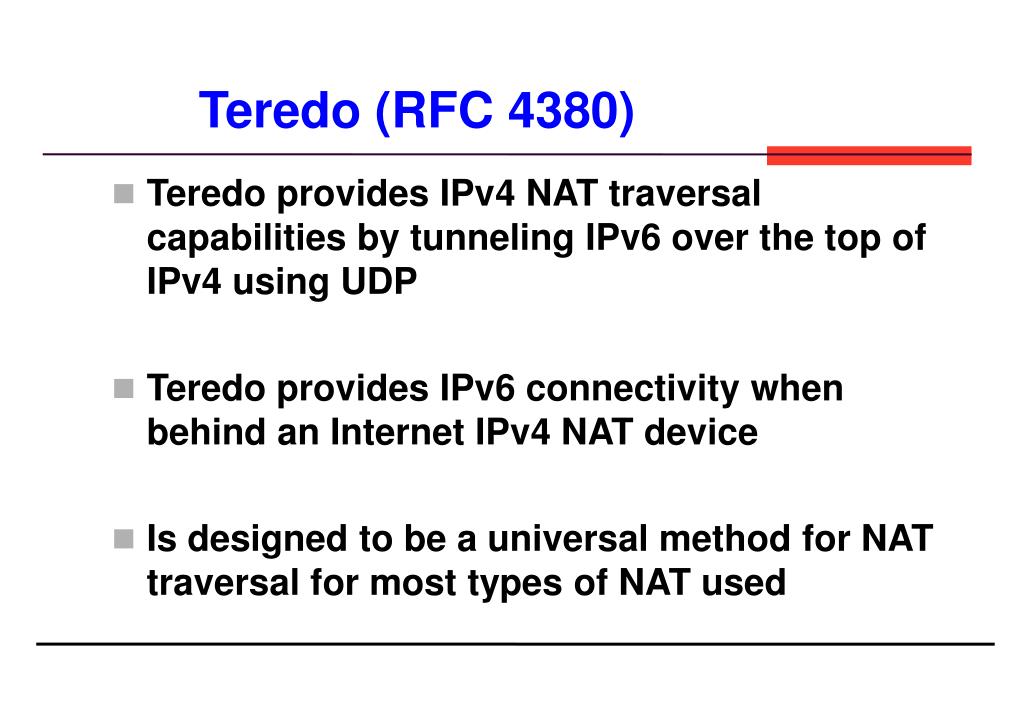 Teredo (RFC 4380)

Teredo provides IPv4 NAT traversal capabilities by tunneling IPv6 over the top of IPv4 using UDP

Teredo provides IPv6 connectivity when behind an Internet IPv4 NAT device

Is designed to be a universal method for NAT traversal for most types of NAT used